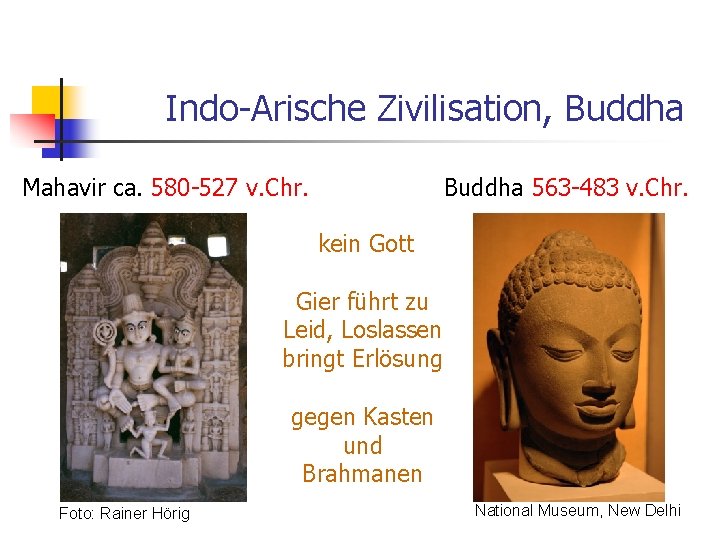 Indo-Arische Zivilisation, Buddha

Mahavir ca. 580-527 v.Chr.

Buddha 563-483 v.Chr.

kein Gott

Gier führt zu Leid, Loslassen bringt Erlösung

gegen Kasten und Brahmanen

Foto: Rainer Hörig

National Museum, New Delhi